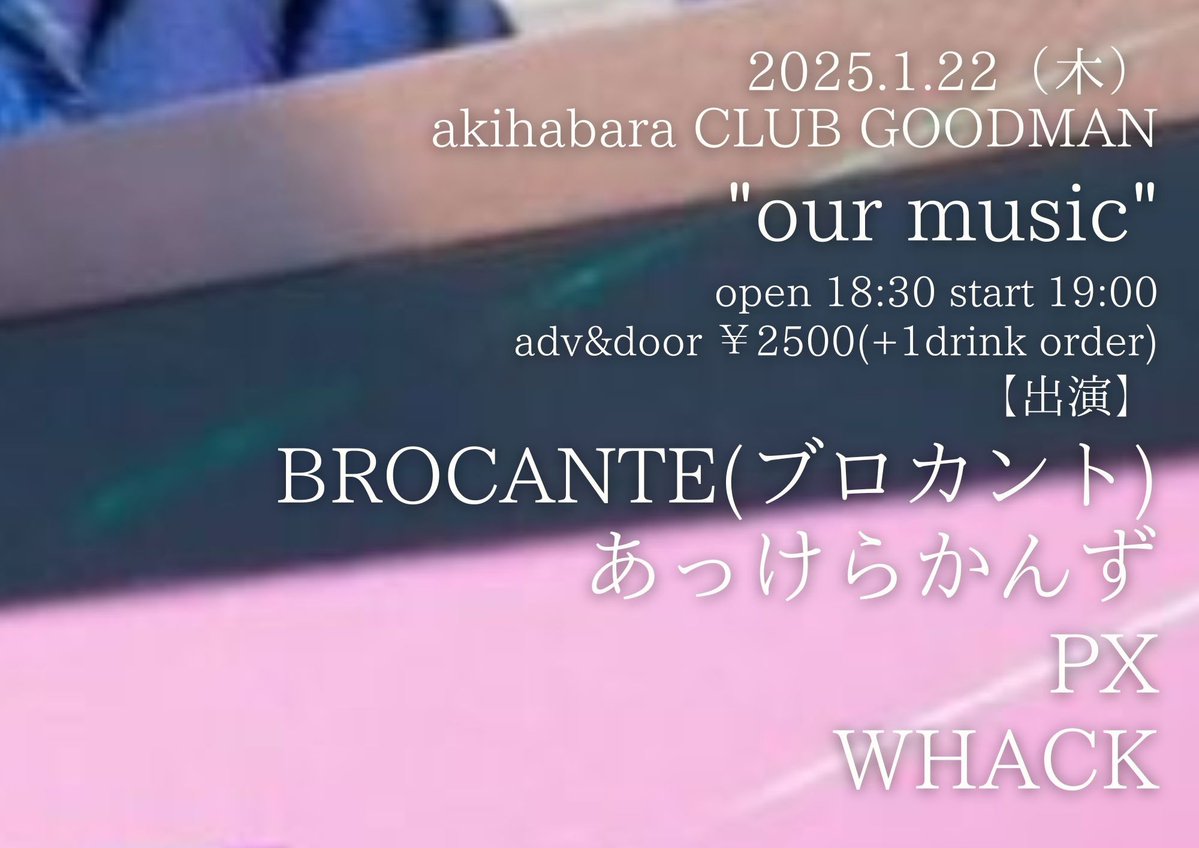 2025.1.22（木）
akihabara CLUB GOODMAN
"our music"
open 18:30 start 19:00
adv&door ￥2500(+1drink order)
【出演】
BROCANTE(ブロカント)
あっけらかんず
PX
WHACK